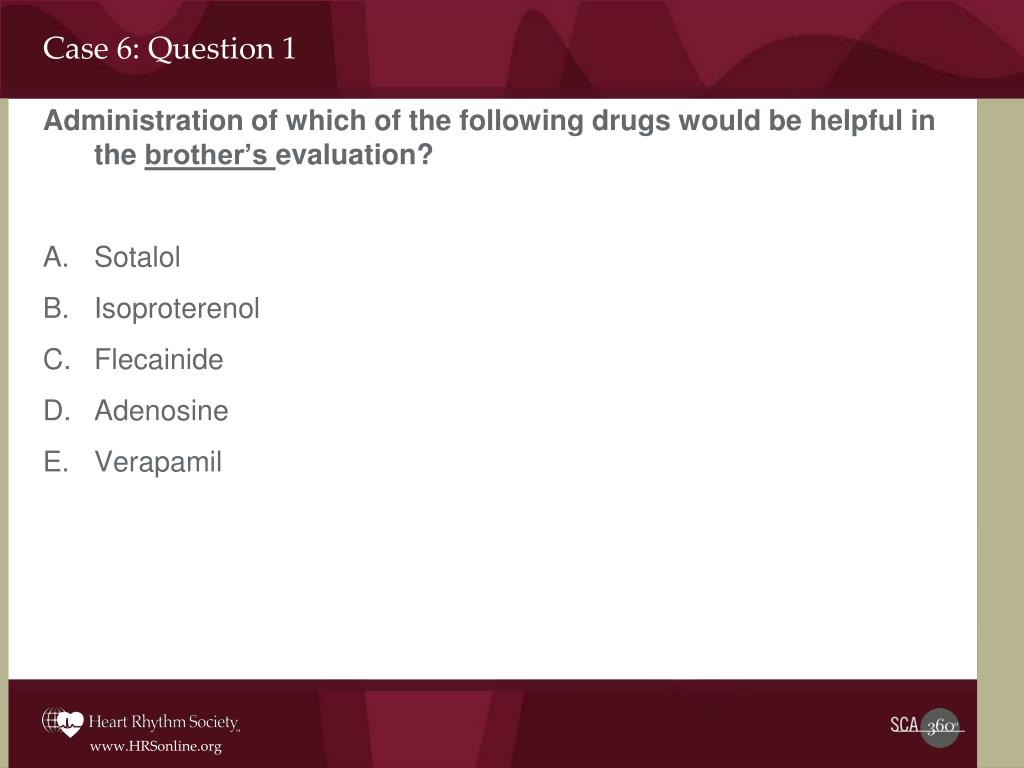 Case 6: Question 1

Administration of which of the following drugs would be helpful in the brother's evaluation?

A. Sotalol
B. Isoproterenol
C. Flecainide
D. Adenosine
E. Verapamil

Heart Rhythm Society
www.HRSonline.org

SCA 360°